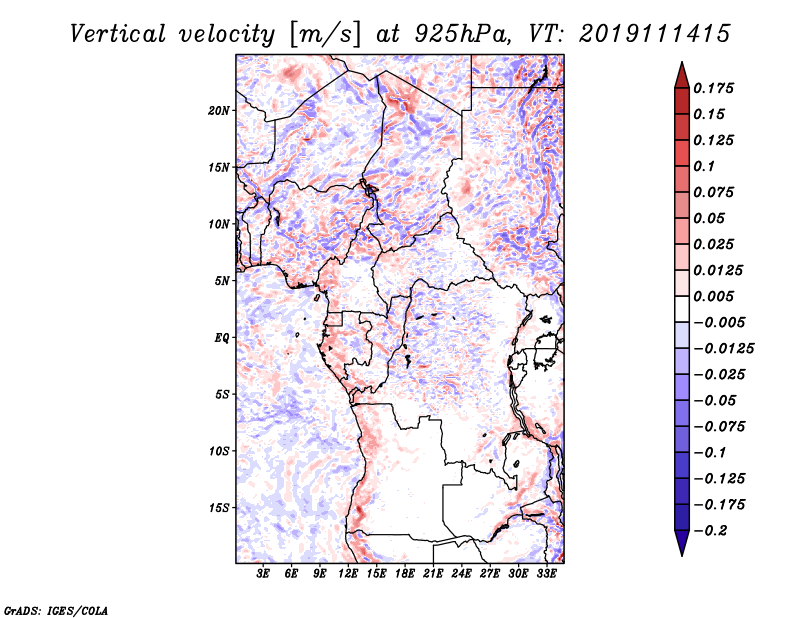 Vertical velocity [m/s] at 925hPa, VT: 2019111415

20N
15N
10N
5N
EQ
5S
10S
15S

3E 6E 9E 12E 15E 18E 21E 24E 27E 30E 33E

0.175
0.15
0.125
0.1
0.075
0.05
0.025
0.0125
0.005
−0.005
−0.0125
−0.025
−0.05
−0.075
−0.1
−0.125
−0.175
−0.2

GrADS: IGES/COLA